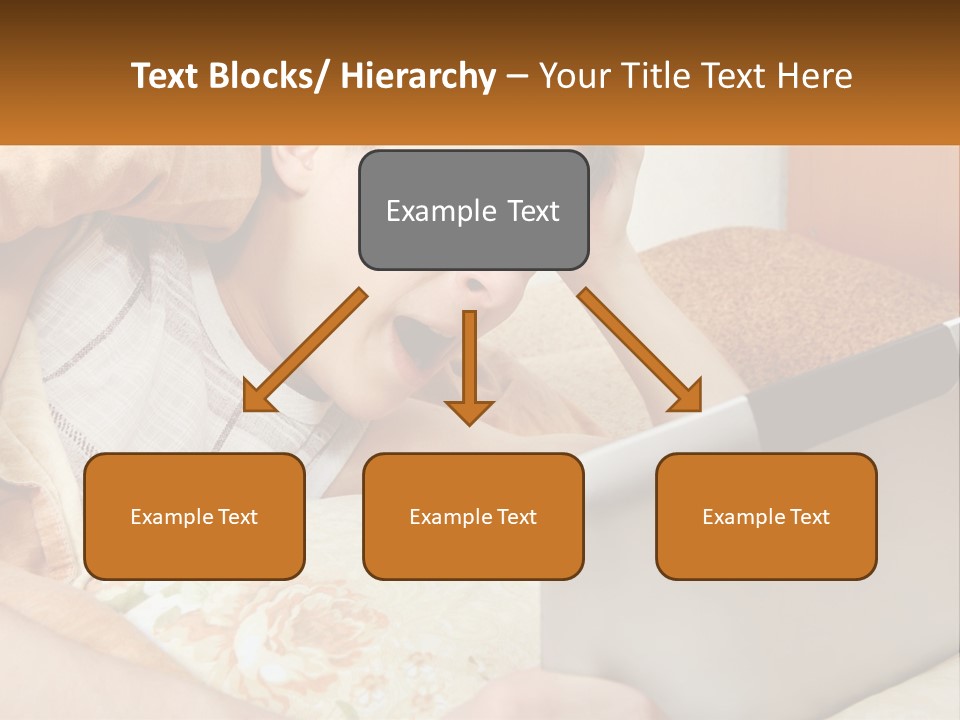 Text Blocks/ Hierarchy – Your Title Text Here

Example Text

Example Text

Example Text

Example Text